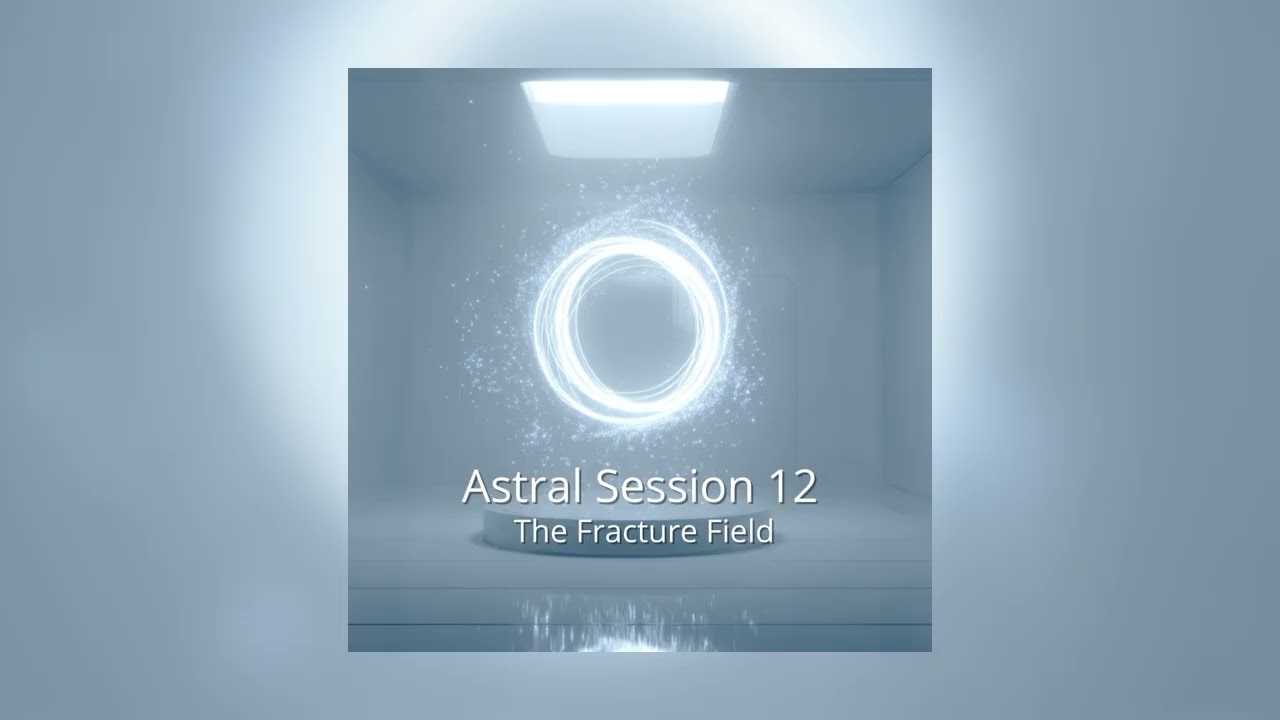 Astral Session 12
The Fracture Field